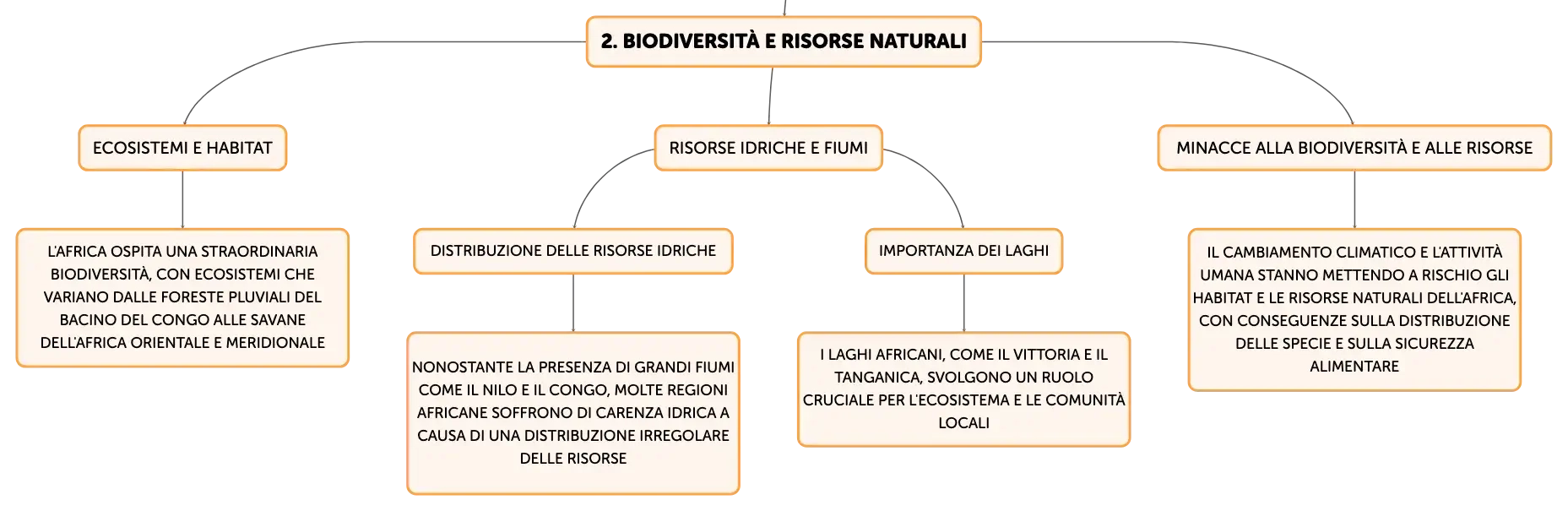 2. BIODIVERSITÀ E RISORSE NATURALI

ECOSISTEMI E HABITAT

L'AFRICA OSPITA UNA STRAORDINARIA BIODIVERSITÀ, CON ECOSISTEMI CHE VARIANO DALLE FORESTE PLUVIALI DEL BACINO DEL CONGO ALLE SAVANE DELL'AFRICA ORIENTALE E MERIDIONALE

RISORSE IDRICHE E FIUMI

DISTRIBUZIONE DELLE RISORSE IDRICHE

NONOSTANTE LA PRESENZA DI GRANDI FIUMI COME IL NILO E IL CONGO, MOLTE REGIONI AFRICANE SOFFRONO DI CARENZA IDRICA A CAUSA DI UNA DISTRIBUZIONE IRREGOLARE DELLE RISORSE

IMPORTANZA DEI LAGHI

I LAGHI AFRICANI, COME IL VITTORIA E IL TANGANICA, SVOLGONO UN RUOLO CRUCIALE PER L'ECOSISTEMA E LE COMUNITÀ LOCALI

MINACCE ALLA BIODIVERSITÀ E ALLE RISORSE

IL CAMBIAMENTO CLIMATICO E L'ATTIVITÀ UMANA STANNO METTENDO A RISCHIO GLI HABITAT E LE RISORSE NATURALI DELL'AFRICA, CON CONSEGUENZE SULLA DISTRIBUZIONE DELLE SPECIE E SULLA SICUREZZA ALIMENTARE